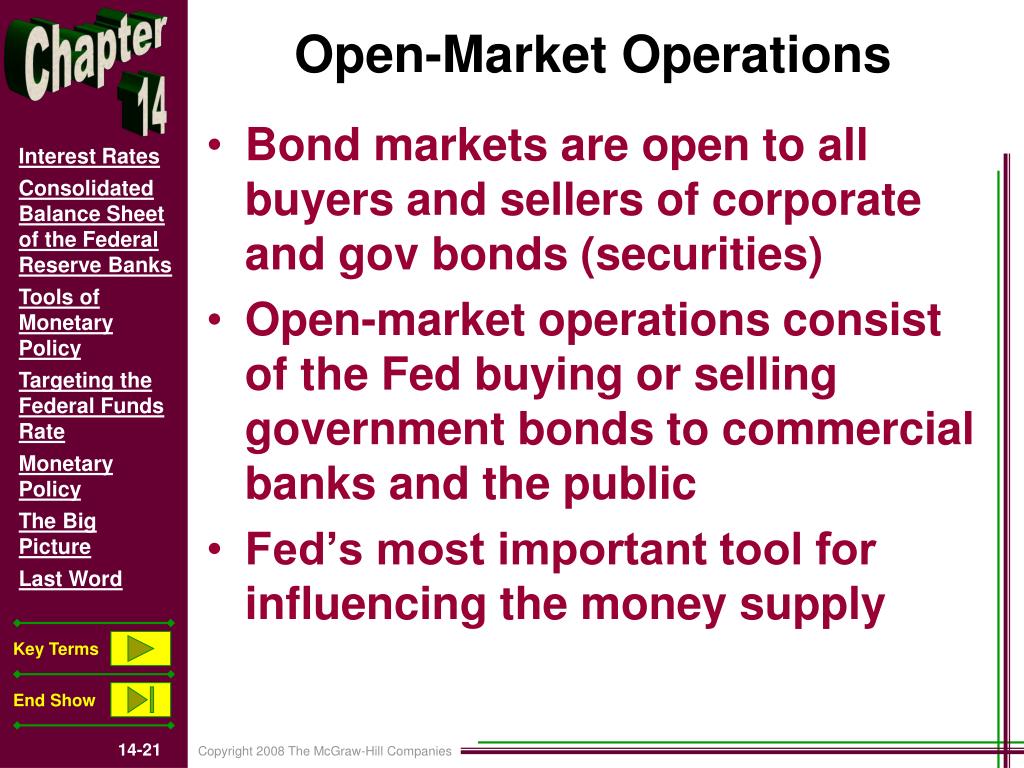 Chapter 14

Interest Rates

Consolidated Balance Sheet of the Federal Reserve Banks

Tools of Monetary Policy

Targeting the Federal Funds Rate

Monetary Policy

The Big Picture

Last Word

Key Terms

End Show

14-21

Open-Market Operations

• Bond markets are open to all buyers and sellers of corporate and gov bonds (securities)

• Open-market operations consist of the Fed buying or selling government bonds to commercial banks and the public

• Fed's most important tool for influencing the money supply

Copyright 2008 The McGraw-Hill Companies